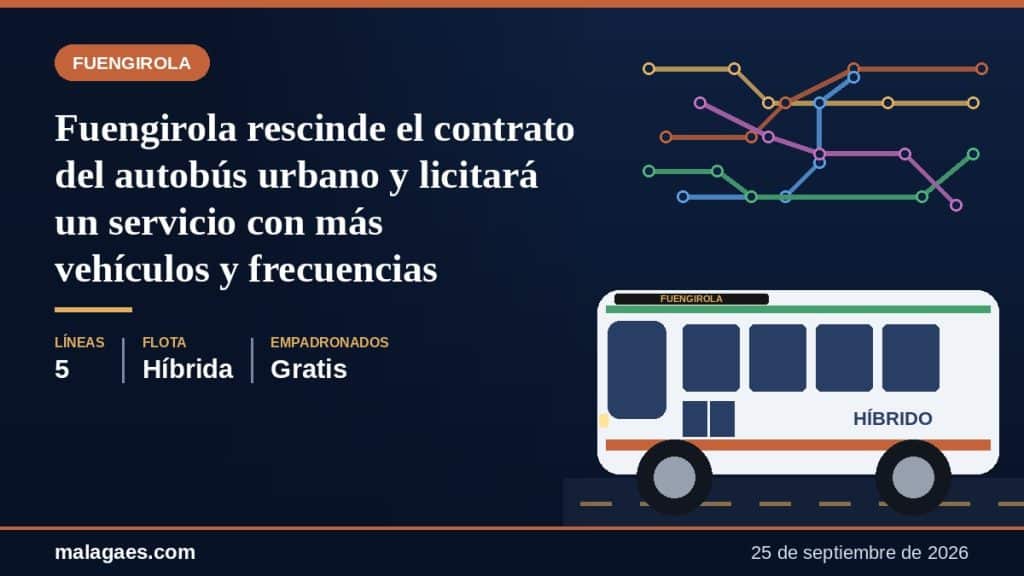 FUENGIROLA

Fuengirola rescinde el contrato del autobús urbano y licitará un servicio con más vehículos y frecuencias

LÍNEAS
5

FLOTA
Híbrida

EMPADRONADOS
Gratis

FUENGIROLA

HÍBRIDO

malagaes.com

25 de septiembre de 2026